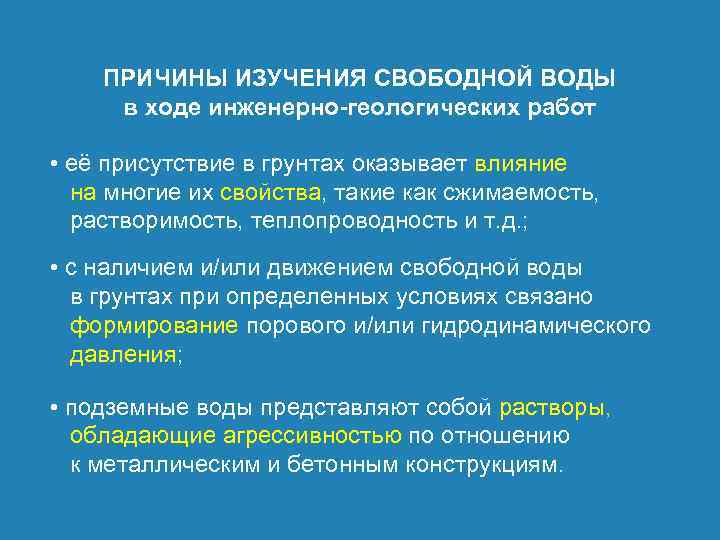 ПРИЧИНЫ ИЗУЧЕНИЯ СВОБОДНОЙ ВОДЫ
в ходе инженерно-геологических работ

• её присутствие в грунтах оказывает влияние на многие их свойства, такие как сжимаемость, растворимость, теплопроводность и т.д.;

• с наличием и/или движением свободной воды в грунтах при определенных условиях связано формирование порового и/или гидродинамического давления;

• подземные воды представляют собой растворы, обладающие агрессивностью по отношению к металлическим и бетонным конструкциям.